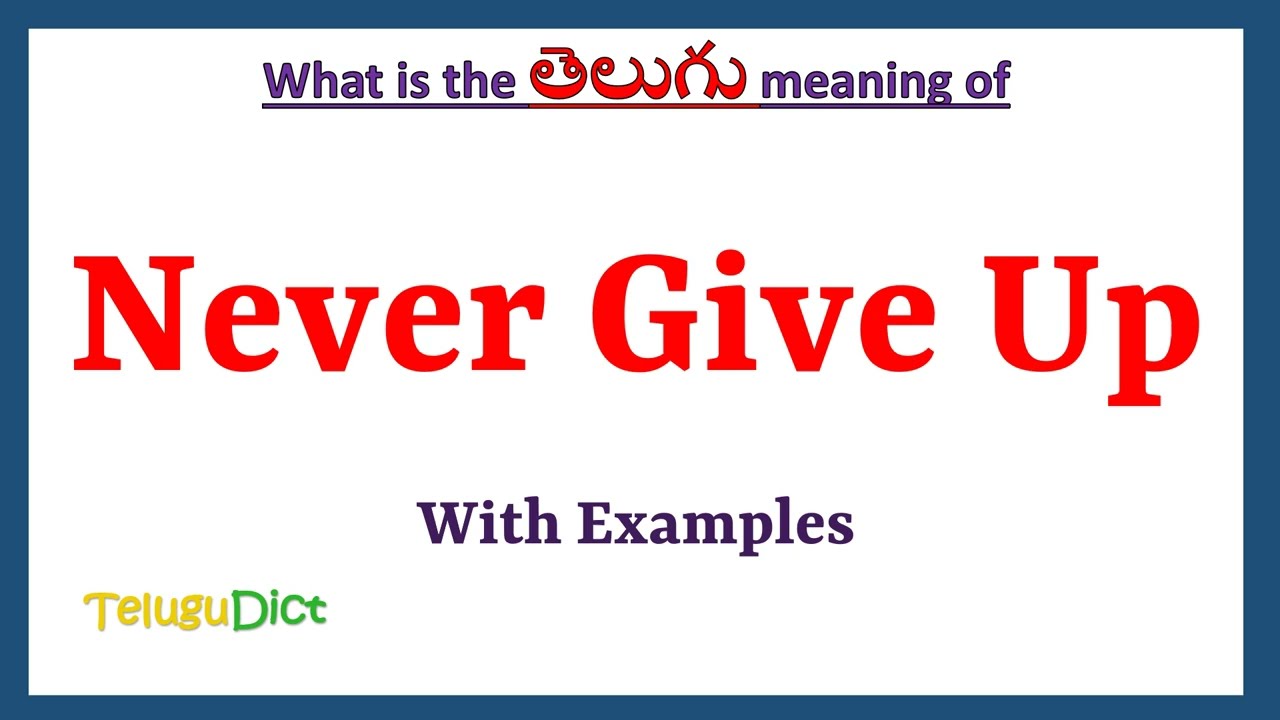 What is the తెలుగు meaning of

Never Give Up

With Examples

TeluguDict